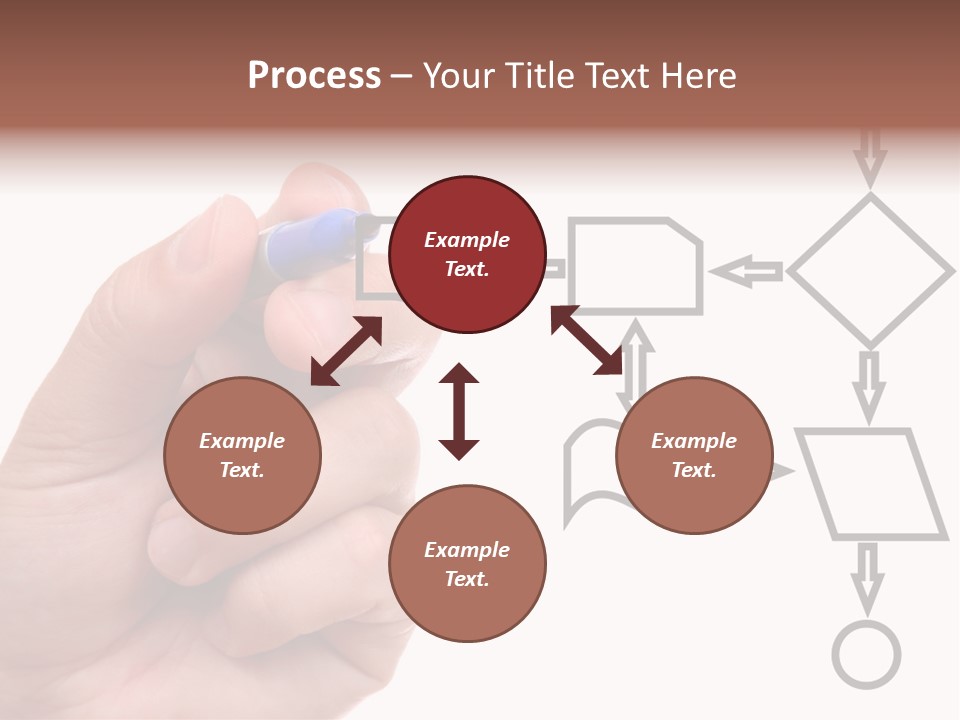 Process – Your Title Text Here

Example Text.

Example Text.

Example Text.

Example Text.